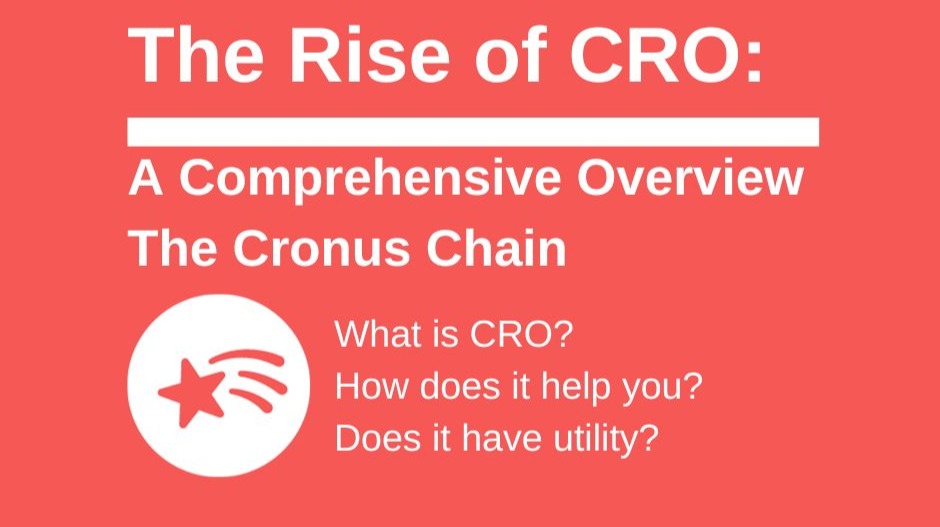 The Rise of CRO:

A Comprehensive Overview
The Cronus Chain

What is CRO?
How does it help you?
Does it have utility?